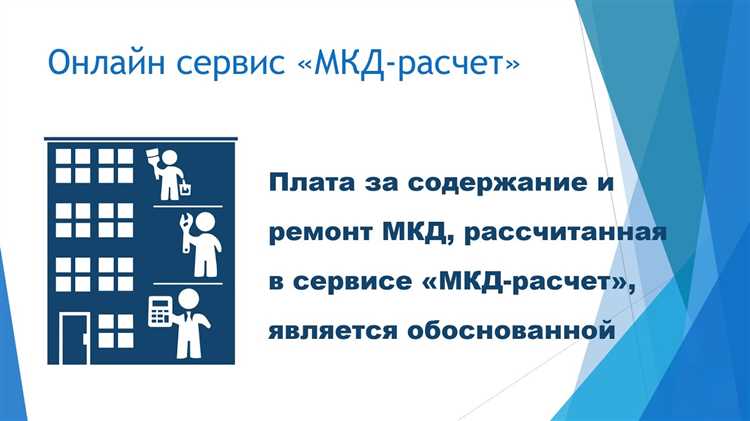 Онлайн сервис «МКД-расчет»

Плата за содержание и ремонт МКД, рассчитанная в сервисе «МКД-расчет», является обоснованной